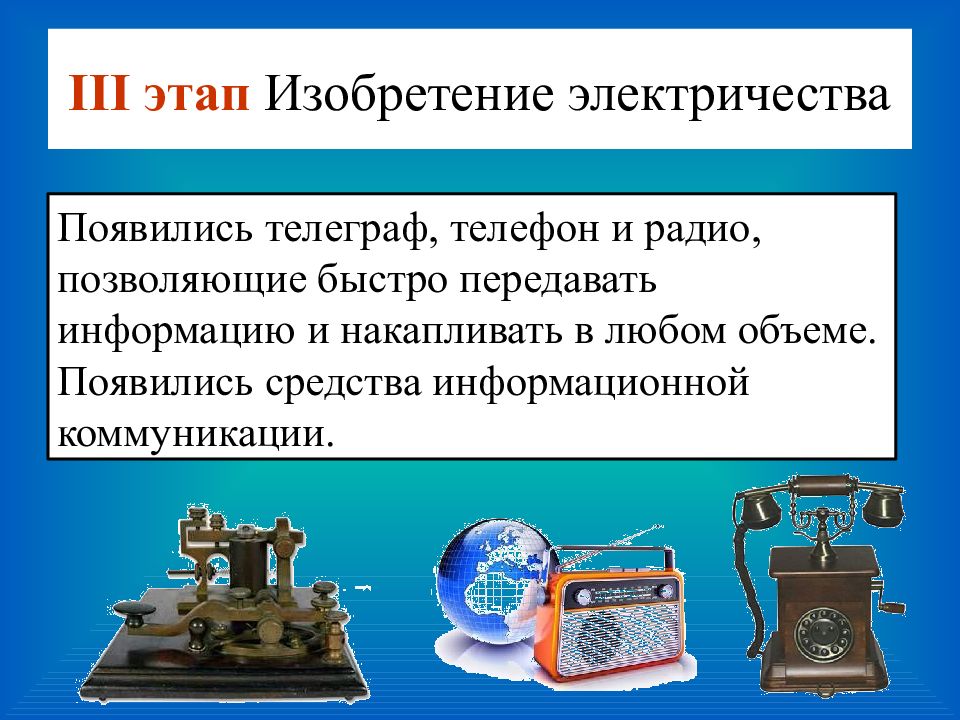 III этап Изобретение электричества

Появились телеграф, телефон и радио, позволяющие быстро передавать информацию и накапливать в любом объеме. Появились средства информационной коммуникации.